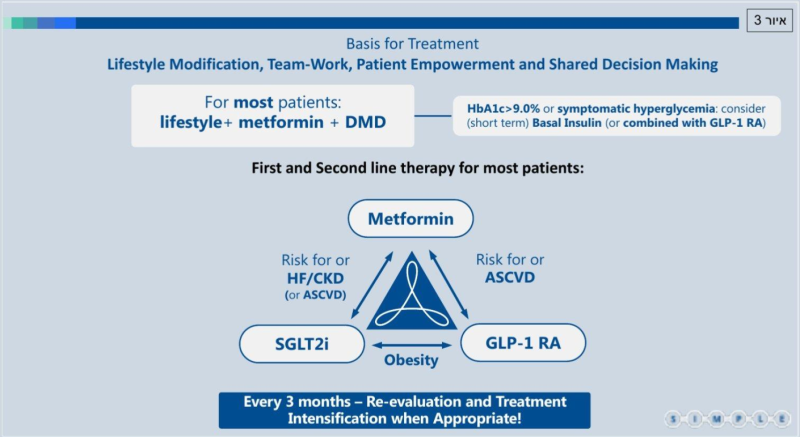 איור 3

Basis for Treatment
Lifestyle Modification, Team-Work, Patient Empowerment and Shared Decision Making

For most patients:
lifestyle+ metformin + DMD

HbA1c>9.0% or symptomatic hyperglycemia: consider (short term) Basal Insulin (or combined with GLP-1 RA)

First and Second line therapy for most patients:

Metformin

Risk for or HF/CKD (or ASCVD)

Risk for or ASCVD

SGLT2i

Obesity

GLP-1 RA

Every 3 months – Re-evaluation and Treatment Intensification when Appropriate!

S I M P L E